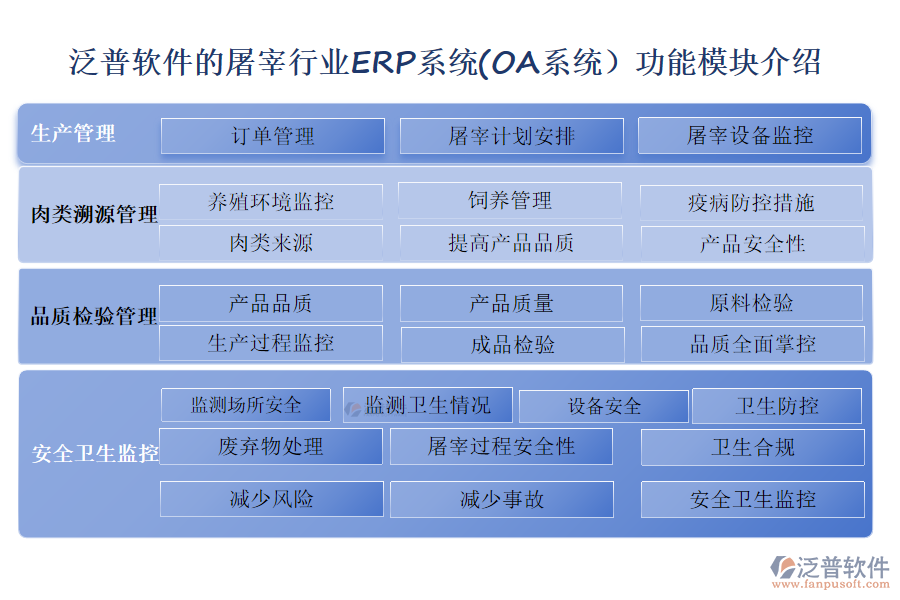 泛普软件的屠宰行业ERP系统(OA系统）功能模块介绍

生产管理
订单管理
屠宰计划安排
屠宰设备监控

肉类溯源管理
养殖环境监控
饲养管理
疫病防控措施
肉类来源
提高产品品质
产品安全性

品质检验管理
产品品质
产品质量
原料检验
生产过程监控
成品检验
品质全面掌控

安全卫生监控
监测场所安全
监测卫生情况
设备安全
卫生防控
废弃物处理
屠宰过程安全性
卫生合规
减少风险
减少事故
安全卫生监控

泛普软件
www.fanpusoft.com